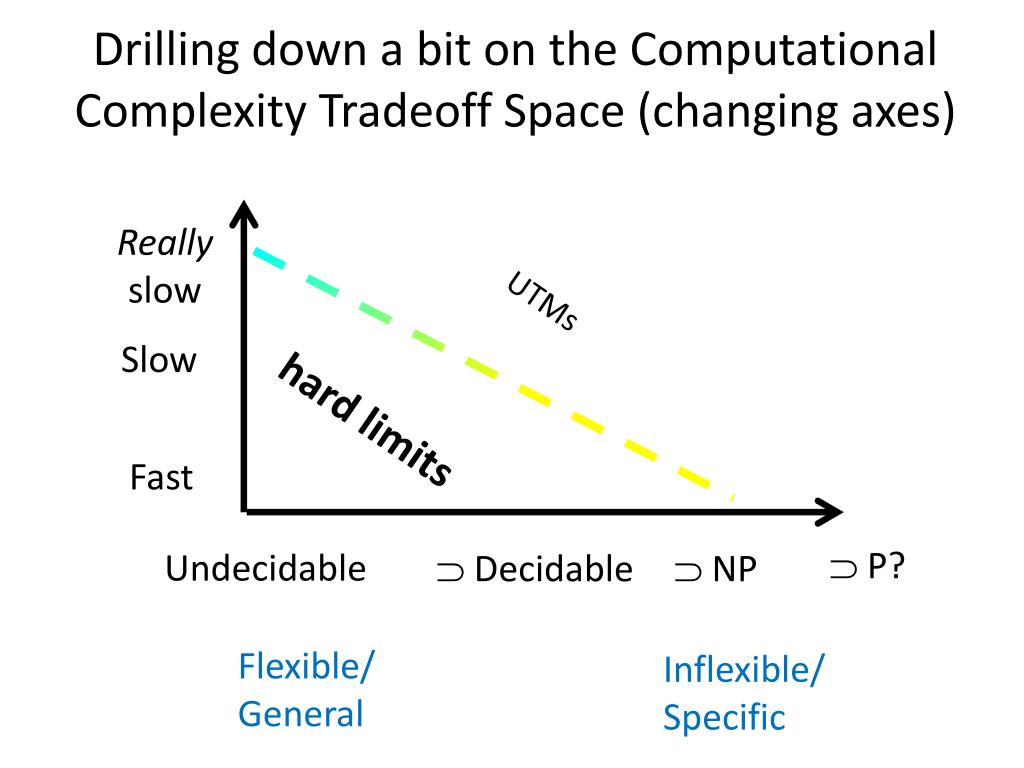 Drilling down a bit on the Computational Complexity Tradeoff Space (changing axes)

Really slow

Slow

Fast

UTMs

hard limits

Undecidable $\supset$ Decidable $\supset$ NP $\supset$ P?

Flexible/ General

Inflexible/ Specific